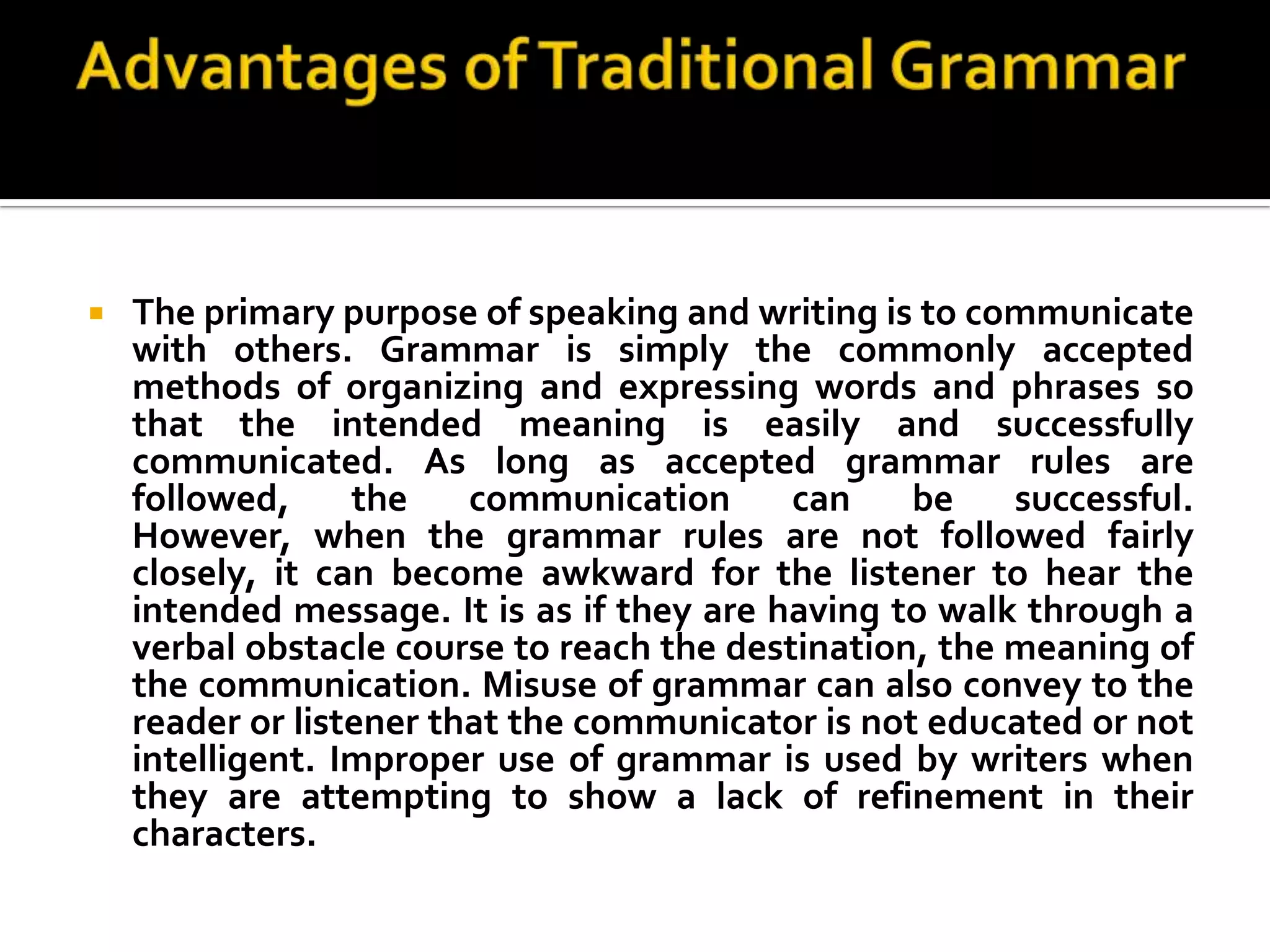 Advantages of Traditional Grammar

The primary purpose of speaking and writing is to communicate with others. Grammar is simply the commonly accepted methods of organizing and expressing words and phrases so that the intended meaning is easily and successfully communicated. As long as accepted grammar rules are followed, the communication can be successful. However, when the grammar rules are not followed fairly closely, it can become awkward for the listener to hear the intended message. It is as if they are having to walk through a verbal obstacle course to reach the destination, the meaning of the communication. Misuse of grammar can also convey to the reader or listener that the communicator is not educated or not intelligent. Improper use of grammar is used by writers when they are attempting to show a lack of refinement in their characters.